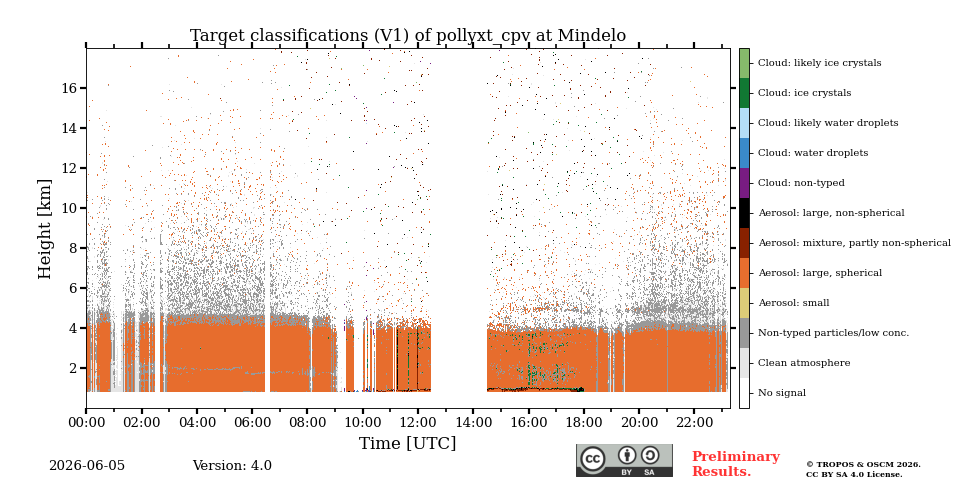 Target classifications (V1) of pollyxt_cpv at Mindelo

Height [km]

16
14
12
10
8
6
4
2

00:00 02:00 04:00 06:00 08:00 10:00 12:00 14:00 16:00 18:00 20:00 22:00

Time [UTC]

Cloud: likely ice crystals
Cloud: ice crystals
Cloud: likely water droplets
Cloud: water droplets
Cloud: non-typed
Aerosol: large, non-spherical
Aerosol: mixture, partly non-spherical
Aerosol: large, spherical
Aerosol: small
Non-typed particles/low conc.
Clean atmosphere
No signal

2026-06-05 Version: 4.0

BY SA

Preliminary Results.

© TROPOS & OSCM 2026. CC BY SA 4.0 License.